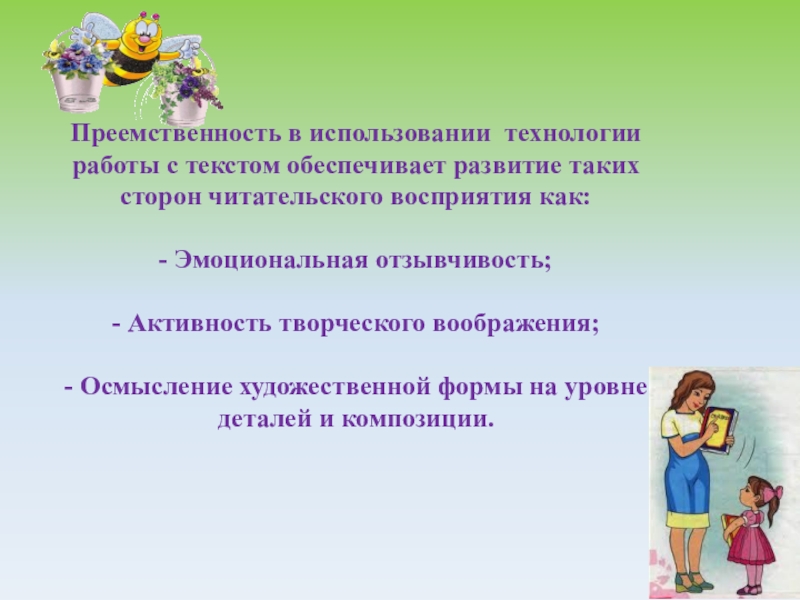 Преемственность в использовании технологии работы с текстом обеспечивает развитие таких сторон читательского восприятия как:

- Эмоциональная отзывчивость;

- Активность творческого воображения;

- Осмысление художественной формы на уровне деталей и композиции.